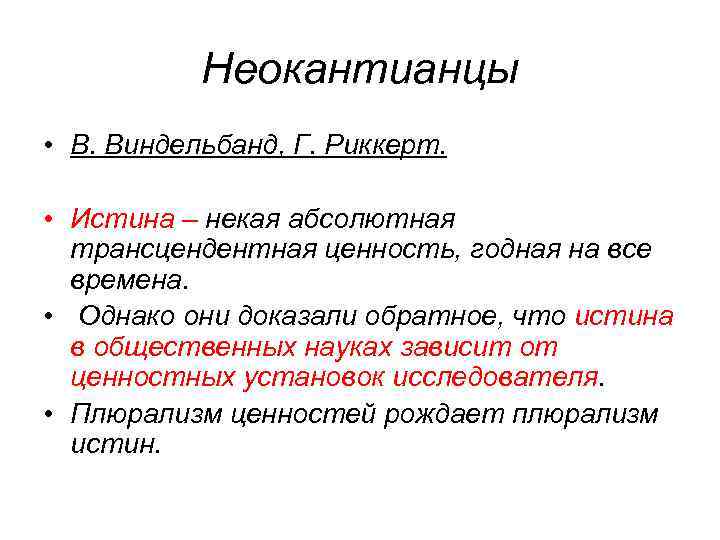 Неокантианцы

• В. Виндельбанд, Г. Риккерт.

• Истина – некая абсолютная трансцендентная ценность, годная на все времена.

• Однако они доказали обратное, что истина в общественных науках зависит от ценностных установок исследователя.

• Плюрализм ценностей рождает плюрализм истин.